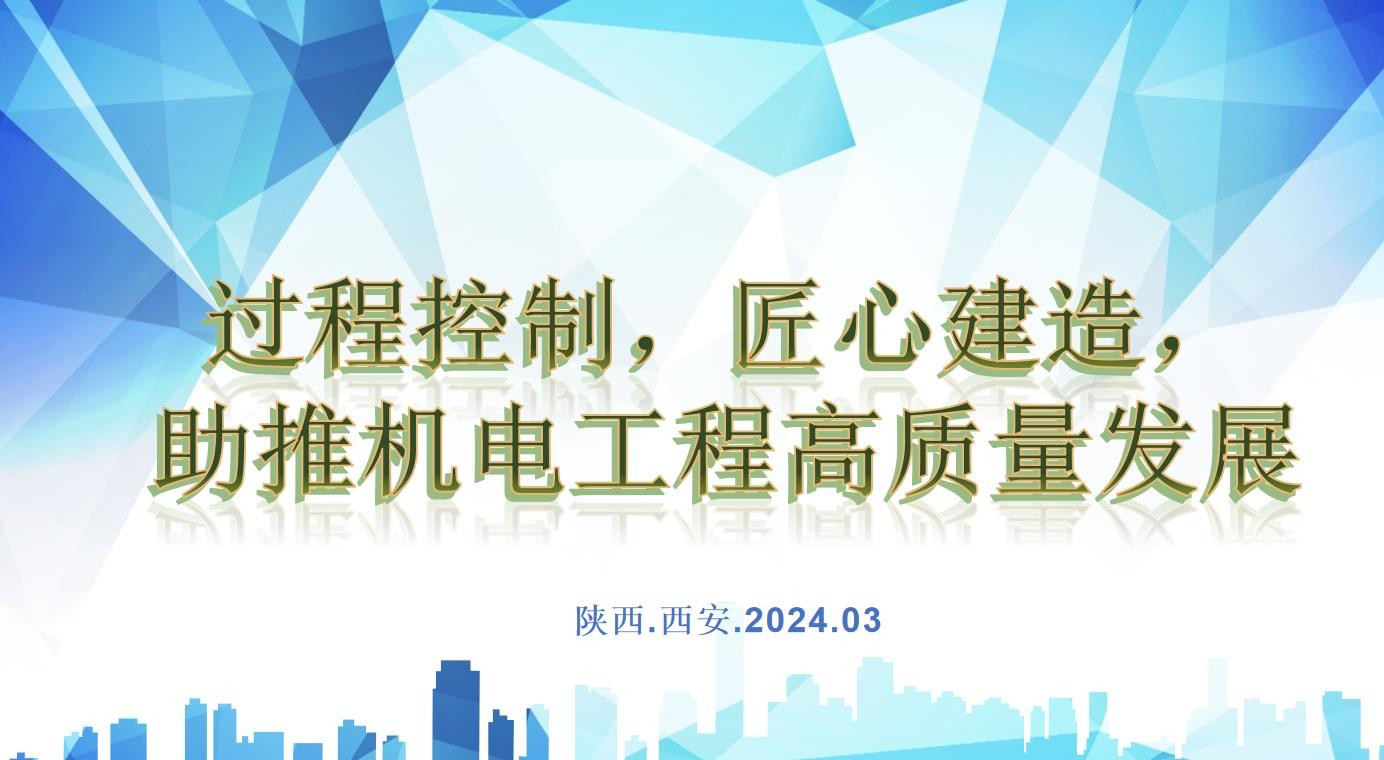 过程控制，匠心建造，
助推机电工程高质量发展

陕西.西安.2024.03